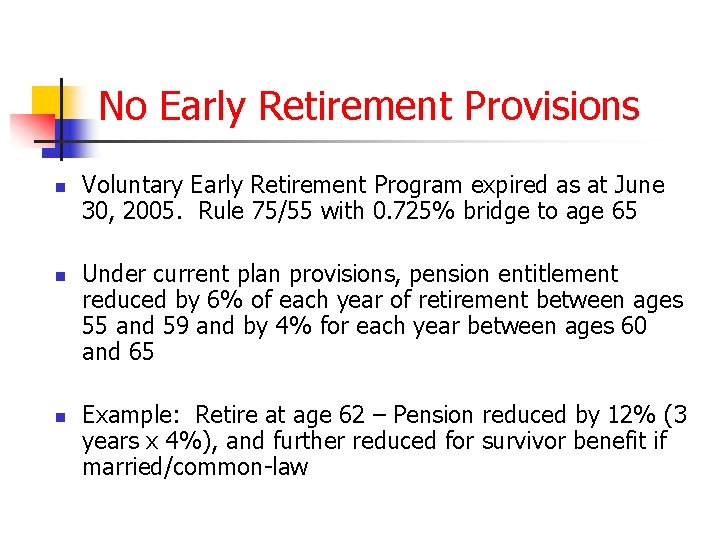 No Early Retirement Provisions

- Voluntary Early Retirement Program expired as at June 30, 2005. Rule 75/55 with 0.725% bridge to age 65

- Under current plan provisions, pension entitlement reduced by 6% of each year of retirement between ages 55 and 59 and by 4% for each year between ages 60 and 65

- Example: Retire at age 62 – Pension reduced by 12% (3 years x 4%), and further reduced for survivor benefit if married/common-law